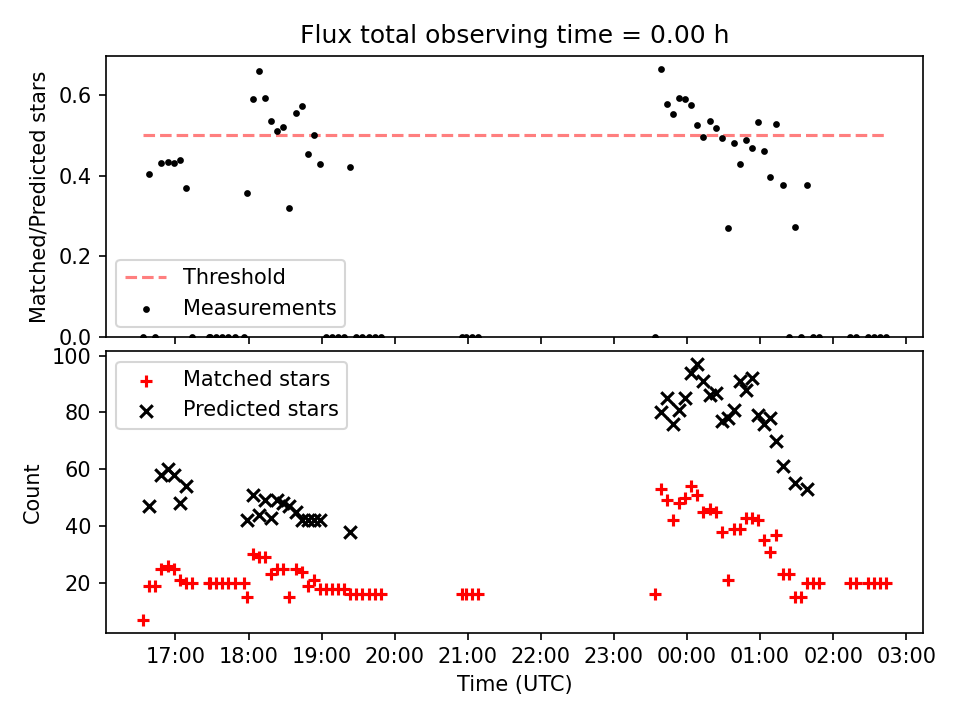 Flux total observing time = 0.00 h

Matched/Predicted stars

0.6
0.4
0.2
0.0

Threshold
Measurements

Count

100
80
60
40
20

Matched stars
Predicted stars

17:00 18:00 19:00 20:00 21:00 22:00 23:00 00:00 01:00 02:00 03:00

Time (UTC)